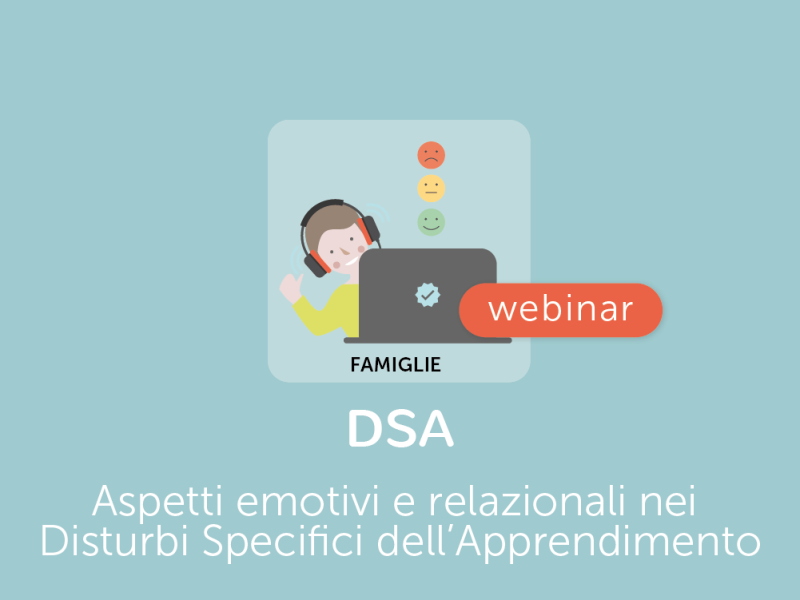 webinar

FAMIGLIE

DSA

Aspetti emotivi e relazionali nei Disturbi Specifici dell'Apprendimento